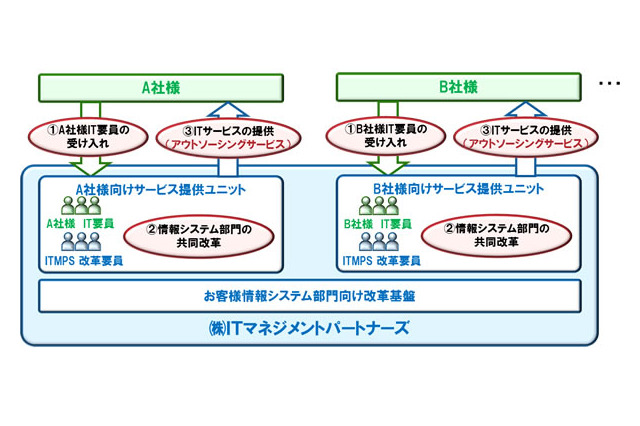 A社様

B社様

…

①A社様IT要員の受け入れ

③ITサービスの提供（アウトソーシングサービス）

①B社様IT要員の受け入れ

③ITサービスの提供（アウトソーシングサービス）

A社様向けサービス提供ユニット

A社様　IT要員

ITMPS 改革要員

②情報システム部門の共同改革

B社様向けサービス提供ユニット

B社様　IT要員

ITMPS 改革要員

②情報システム部門の共同改革

お客様情報システム部門向け改革基盤

㈱ITマネジメントパートナーズ